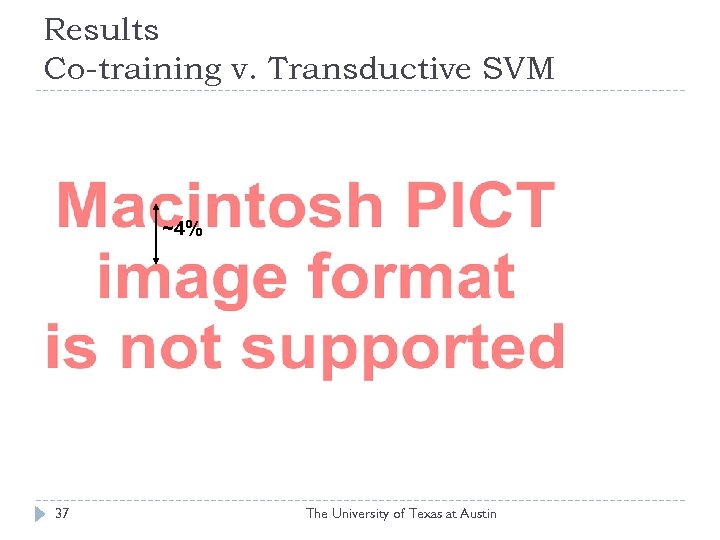 Results
Co-training v. Transductive SVM

Macintosh PICT image format is not supported

~4%

37

The University of Texas at Austin